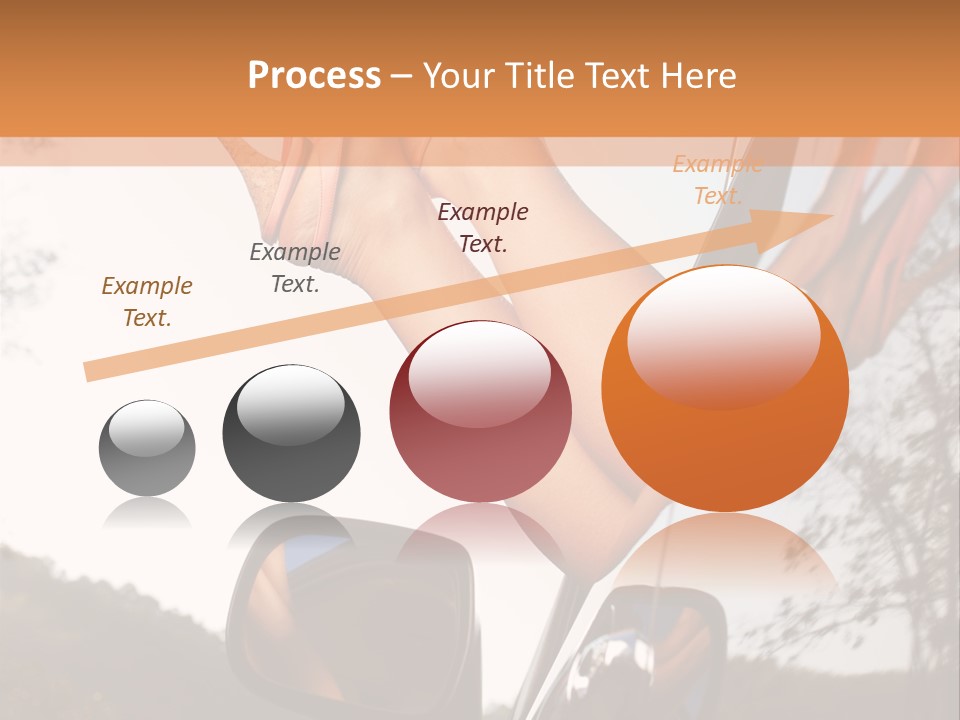 Process – Your Title Text Here

Example Text.

Example Text.

Example Text.

Example Text.